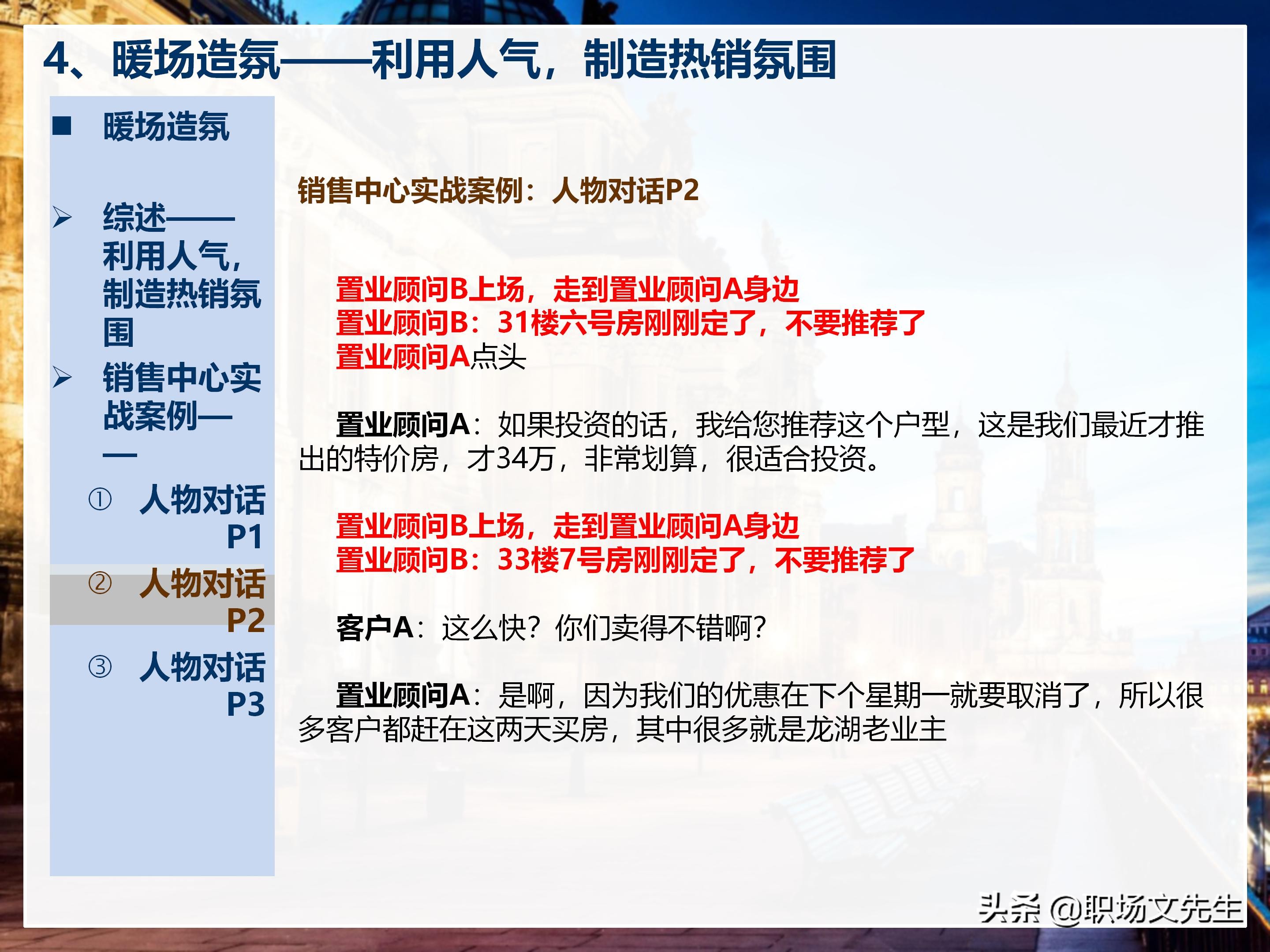 4、暖场造氛——利用人气，制造热销氛围

■ 暖场造氛

➢ 综述——利用人气，制造热销氛围

➢ 销售中心实战案例——

① 人物对话P1

② 人物对话P2

③ 人物对话P3

销售中心实战案例：人物对话P2

置业顾问B上场，走到置业顾问A身边
置业顾问B：31楼六号房刚刚定了，不要推荐了
置业顾问A点头

置业顾问A：如果投资的话，我给您推荐这个户型，这是我们最近才推出的特价房，才34万，非常划算，很适合投资。

置业顾问B上场，走到置业顾问A身边
置业顾问B：33楼7号房刚刚定了，不要推荐了

客户A：这么快？你们卖得不错啊？

置业顾问A：是啊，因为我们的优惠在下个星期一就要取消了，所以很多客户都赶在这两天买房，其中很多就是龙湖老业主

头条 @职场文先生